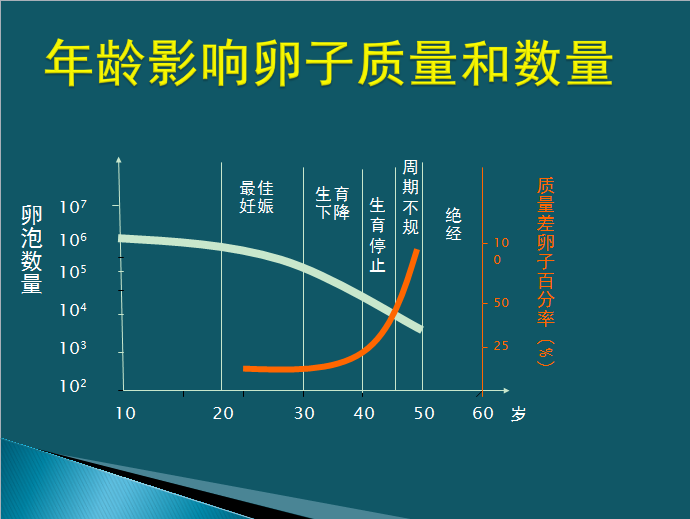 年龄影响卵子质量和数量

卵泡数量

$10^7$
$10^6$
$10^5$
$10^4$
$10^3$
$10^2$

最佳妊娠

生育下降

生育停止

周期不规

绝经

质量差卵子百分率（%）

100
50
25

10 20 30 40 50 60 岁